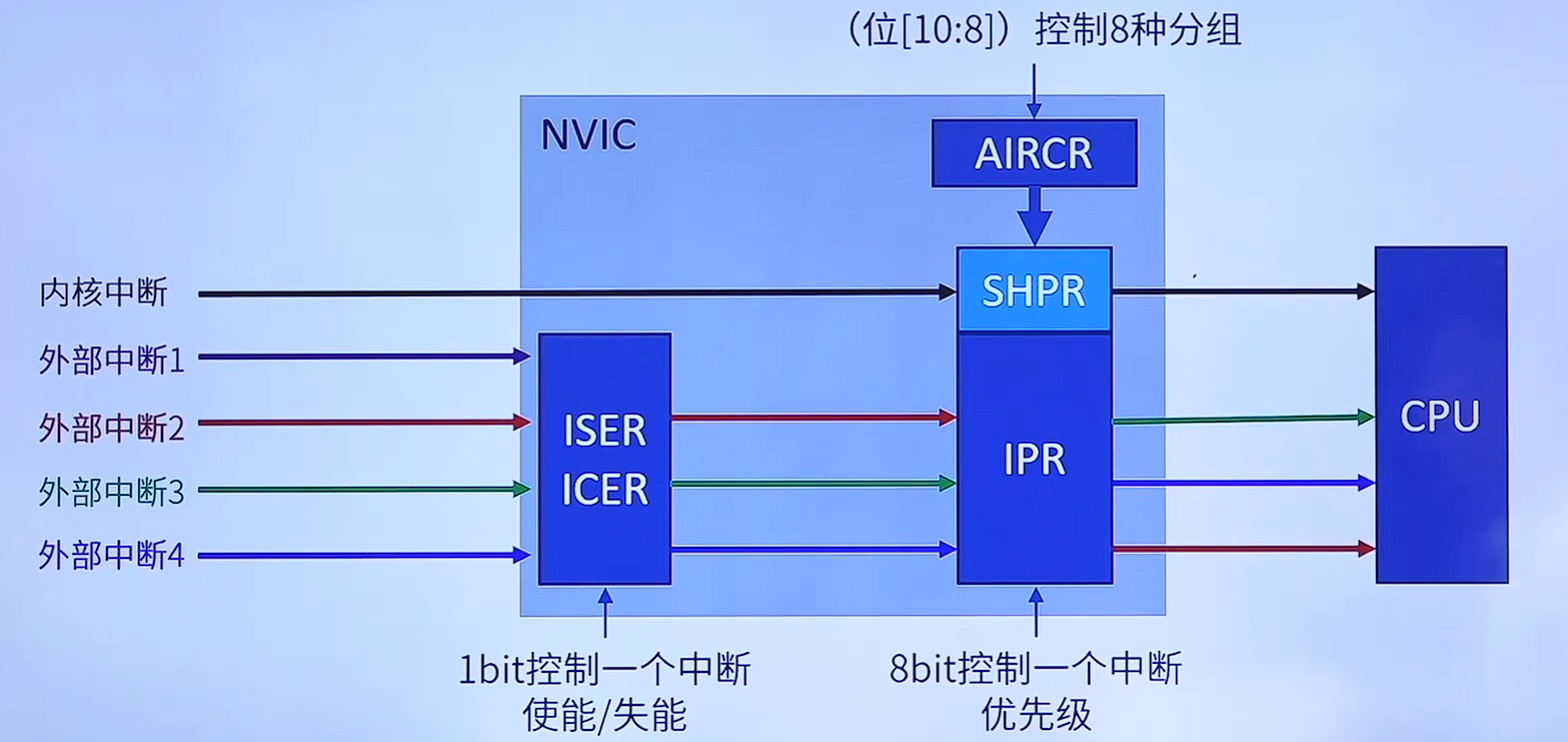 （位[10:8]）控制8种分组

NVIC

AIRCR

SHPR

内核中断

外部中断1

外部中断2

外部中断3

外部中断4

ISER
ICER

IPR

CPU

1bit控制一个中断
使能/失能

8bit控制一个中断
优先级